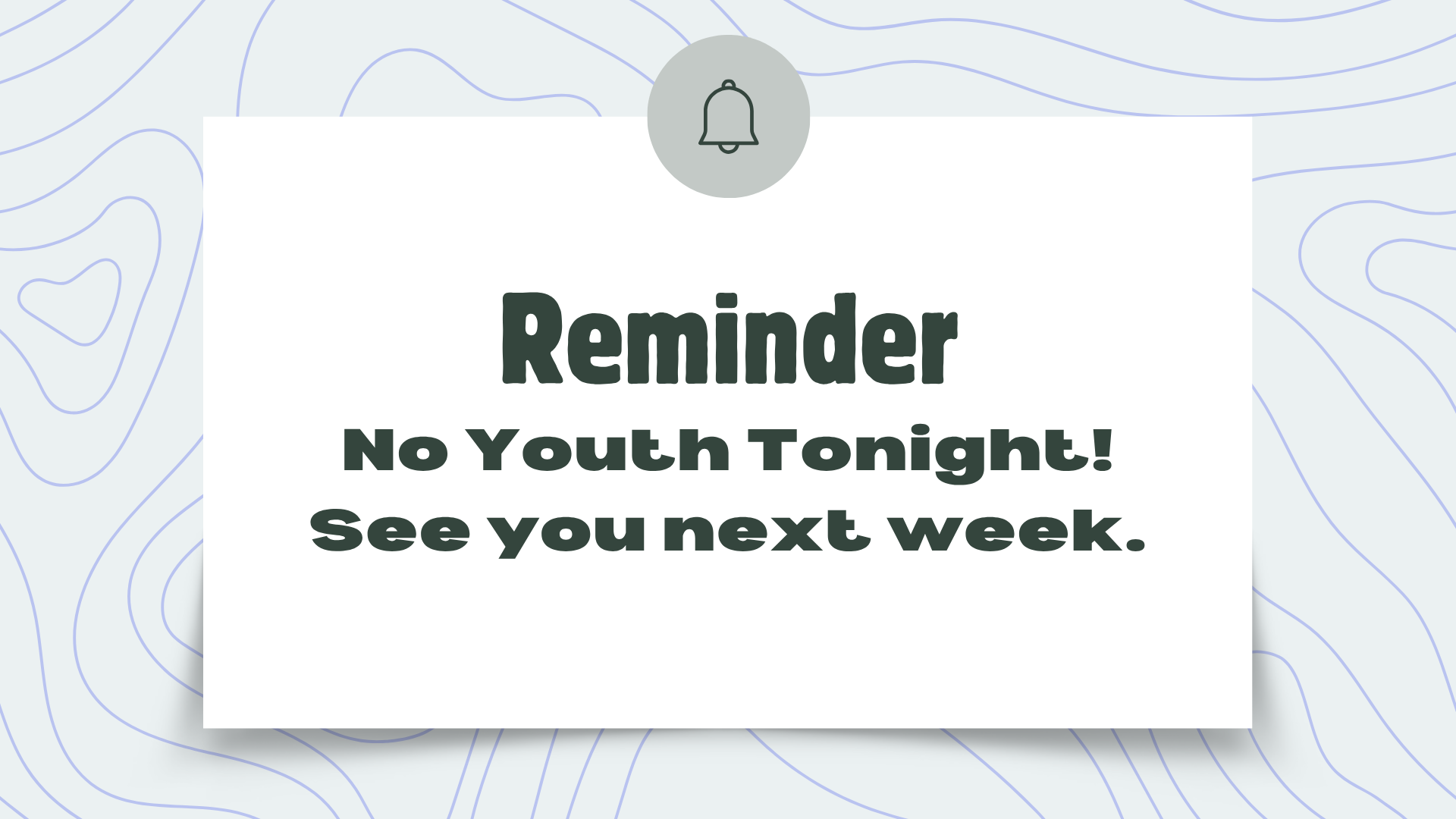 Reminder
No Youth Tonight!
See you next week.